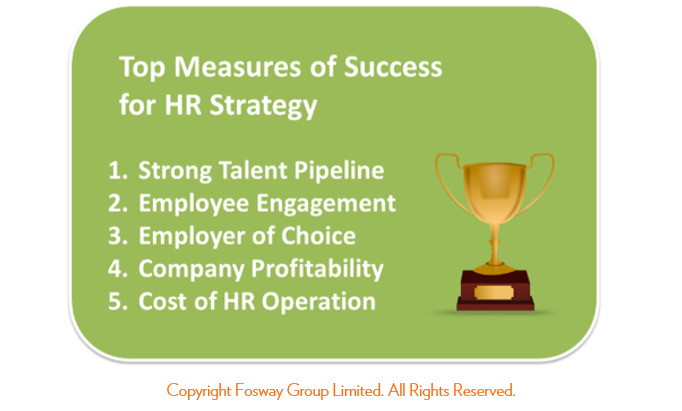 Top Measures of Success for HR Strategy

1. Strong Talent Pipeline
2. Employee Engagement
3. Employer of Choice
4. Company Profitability
5. Cost of HR Operation

Copyright Fosway Group Limited. All Rights Reserved.